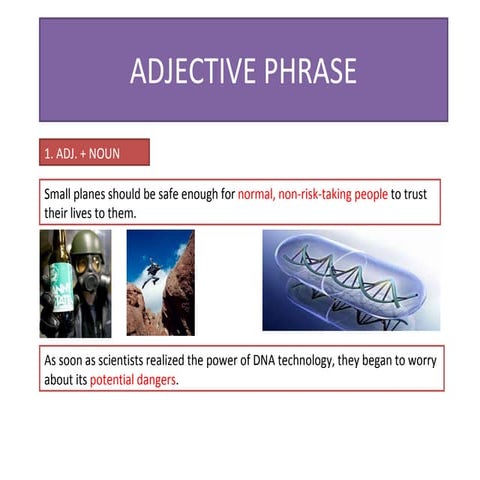 ADJECTIVE PHRASE

1. ADJ. + NOUN

Small planes should be safe enough for normal, non-risk-taking people to trust their lives to them.

As soon as scientists realized the power of DNA technology, they began to worry about its potential dangers.